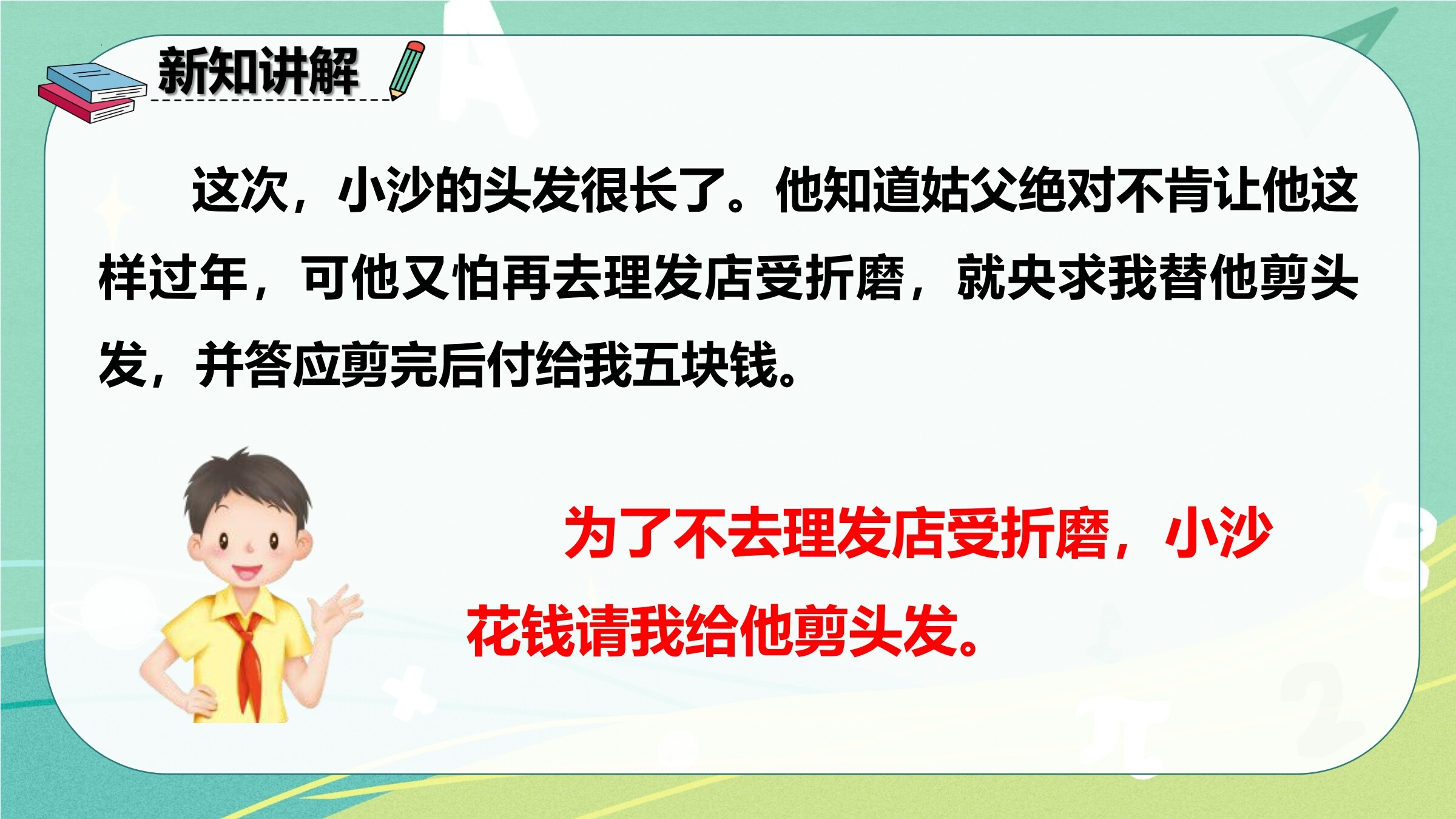 新知讲解

这次，小沙的头发很长了。他知道姑父绝对不肯让他这样过年，可他又怕再去理发店受折磨，就央求我替他剪头发，并答应剪完后付给我五块钱。

为了不去理发店受折磨，小沙花钱请我给他剪头发。